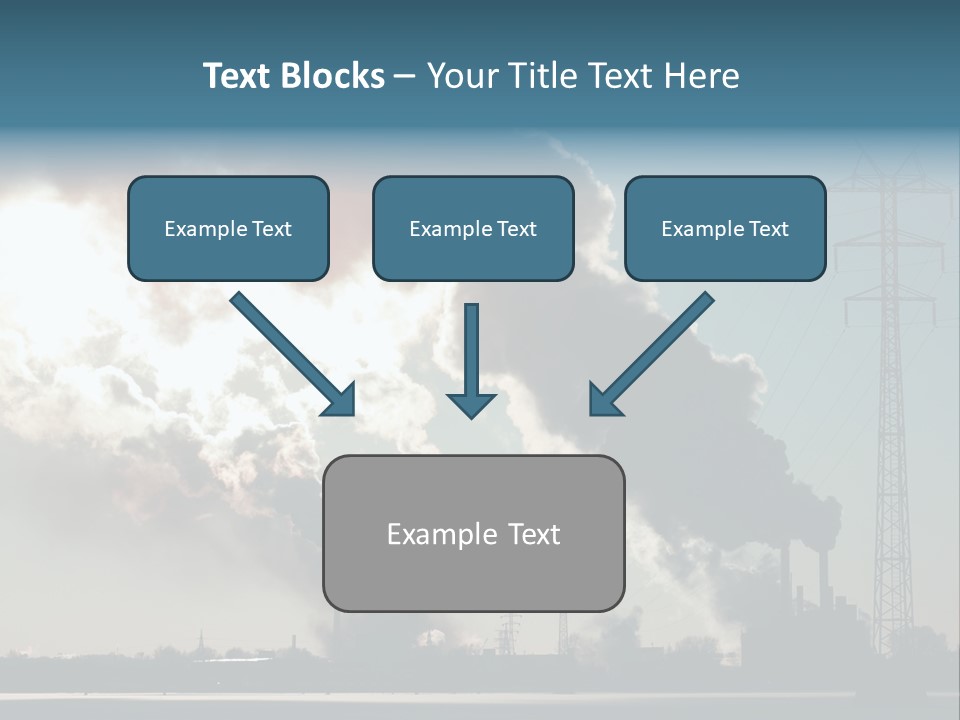 Text Blocks – Your Title Text Here

Example Text

Example Text

Example Text

Example Text